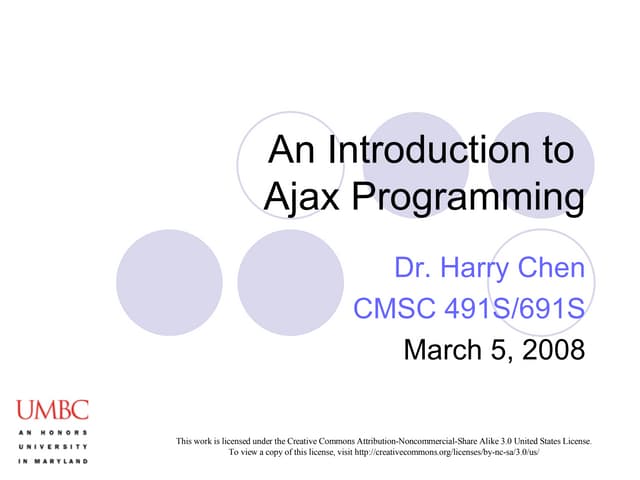 An Introduction to Ajax Programming

Dr. Harry Chen
CMSC 491S/691S
March 5, 2008

UMBC
AN HONORS UNIVERSITY IN MARYLAND

This work is licensed under the Creative Commons Attribution-Noncommercial-Share Alike 3.0 United States License. To view a copy of this license, visit http://creativecommons.org/licenses/by-nc-sa/3.0/us/